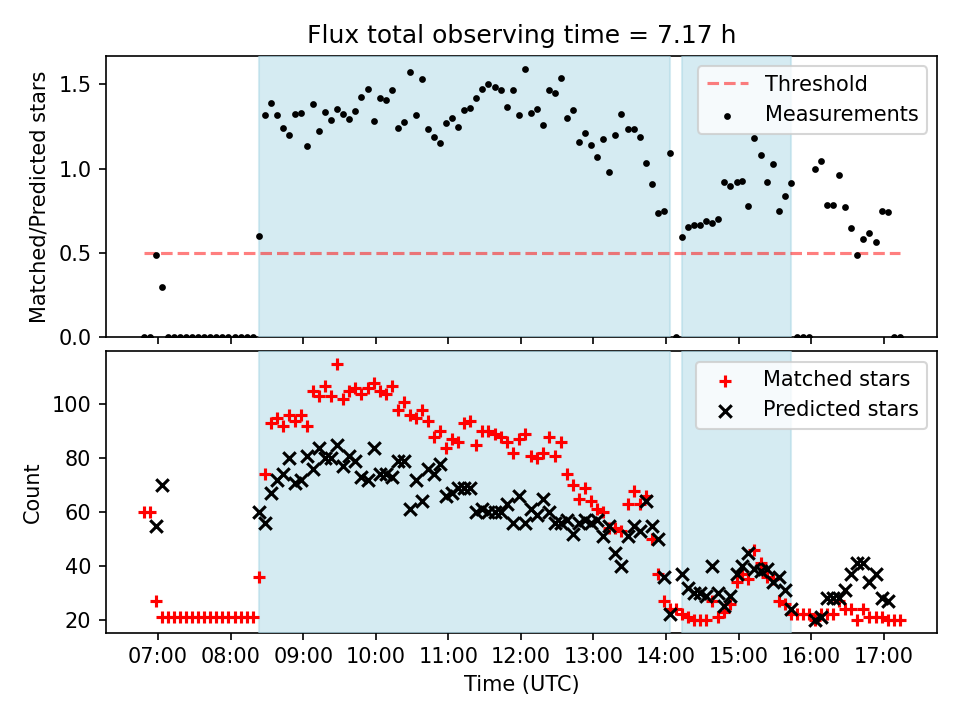 Flux total observing time = 7.17 h

Matched/Predicted stars

1.5
1.0
0.5
0.0

Threshold
Measurements

Count

100
80
60
40
20

Matched stars
Predicted stars

07:00 08:00 09:00 10:00 11:00 12:00 13:00 14:00 15:00 16:00 17:00

Time (UTC)